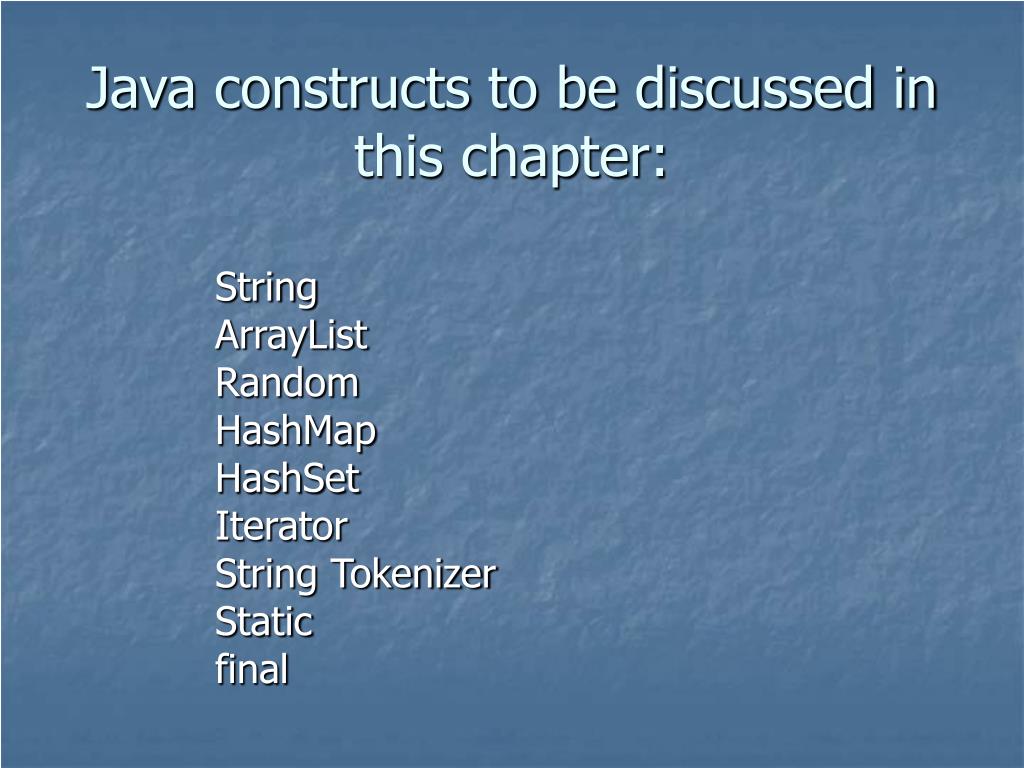 Java constructs to be discussed in this chapter:

String
ArrayList
Random
HashMap
HashSet
Iterator
String Tokenizer
Static
final